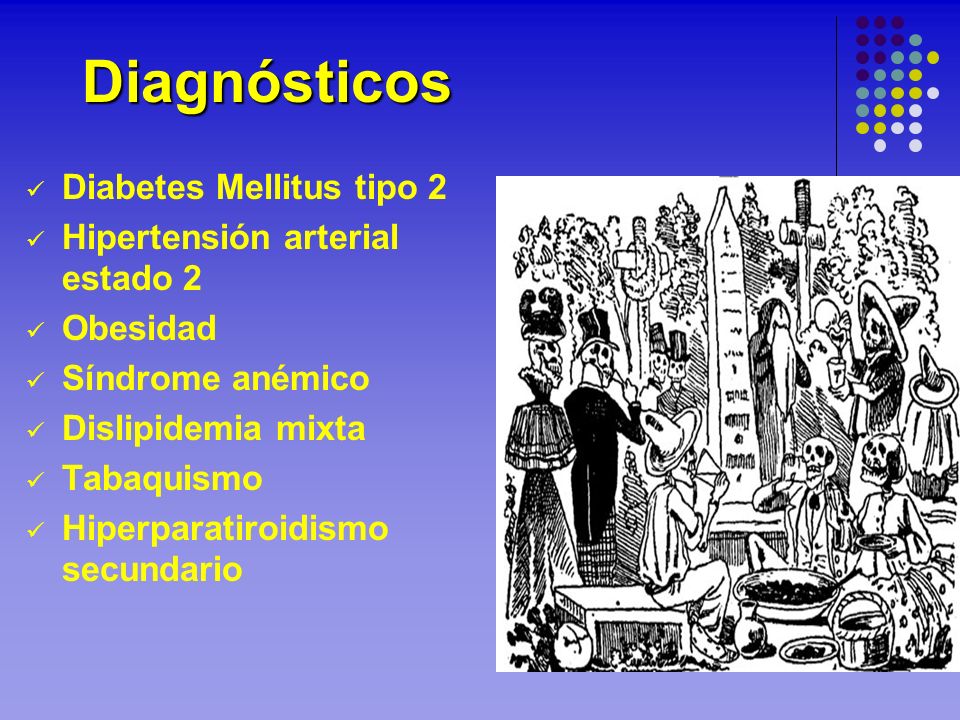 Diagnósticos

✓ Diabetes Mellitus tipo 2
✓ Hipertensión arterial estado 2
✓ Obesidad
✓ Síndrome anémico
✓ Dislipidemia mixta
✓ Tabaquismo
✓ Hiperparatiroidismo secundario